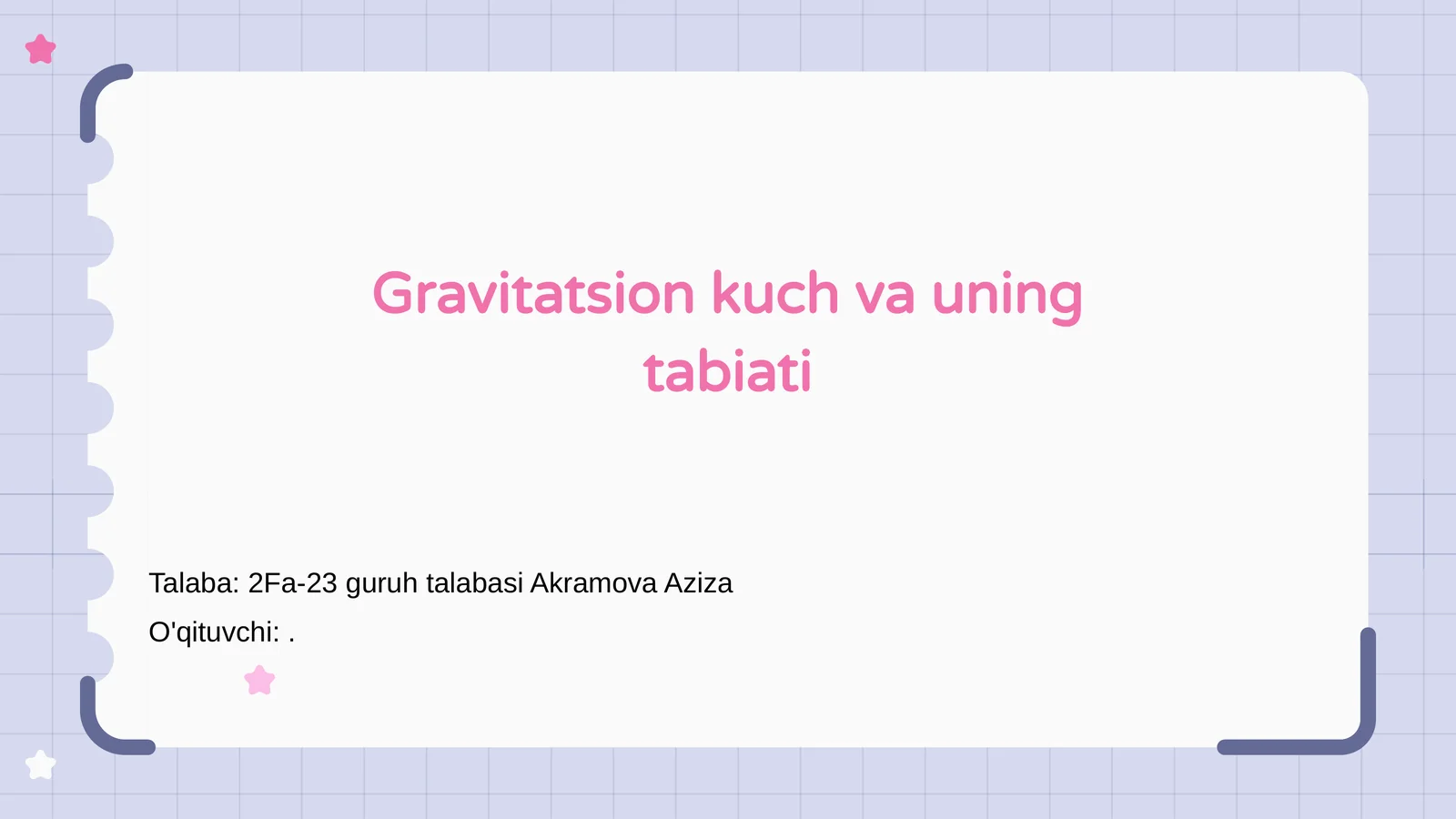 Gravitatsion kuch va uning tabiati

Talaba: 2Fa-23 guruh talabasi Akramova Aziza

O'qituvchi: .